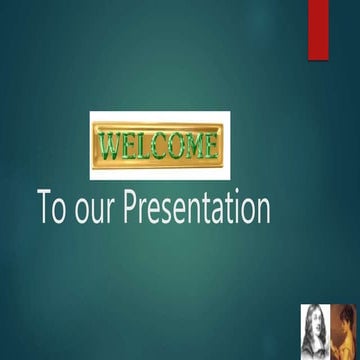 WELCOME
To our Presentation